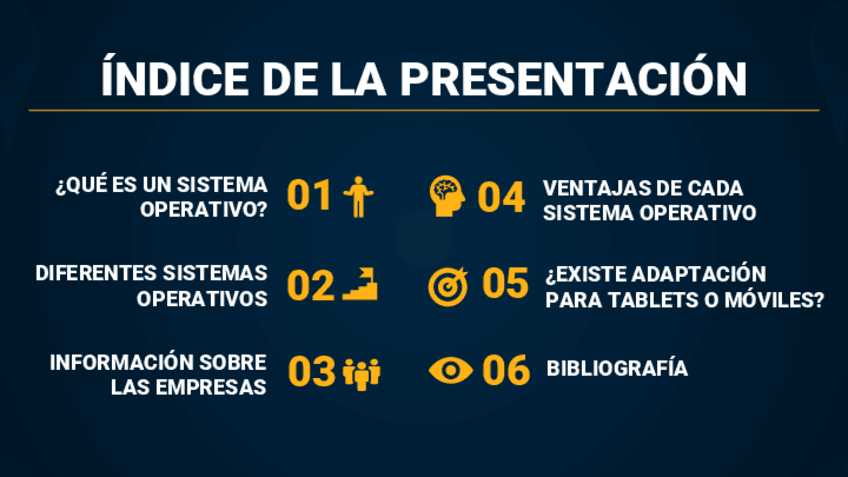 ÍNDICE DE LA PRESENTACIÓN

¿QUÉ ES UN SISTEMA OPERATIVO? 01

DIFERENTES SISTEMAS OPERATIVOS 02

INFORMACIÓN SOBRE LAS EMPRESAS 03

04 VENTAJAS DE CADA SISTEMA OPERATIVO

05 ¿EXISTE ADAPTACIÓN PARA TABLETS O MÓVILES?

06 BIBLIOGRAFÍA